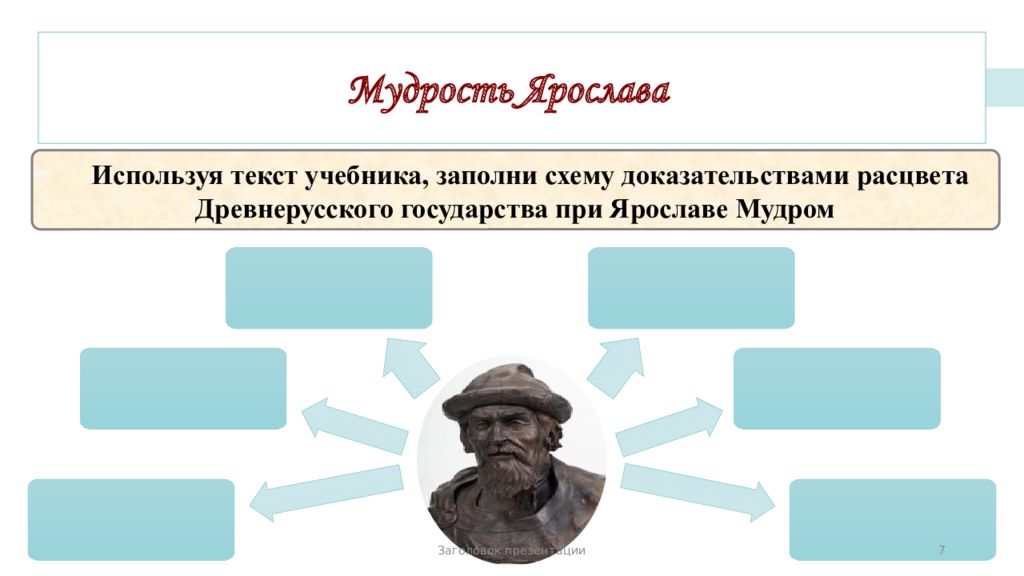 Мудрость Ярослава

Используя текст учебника, заполни схему доказательствами расцвета Древнерусского государства при Ярославе Мудром

Заголовок презентации

7